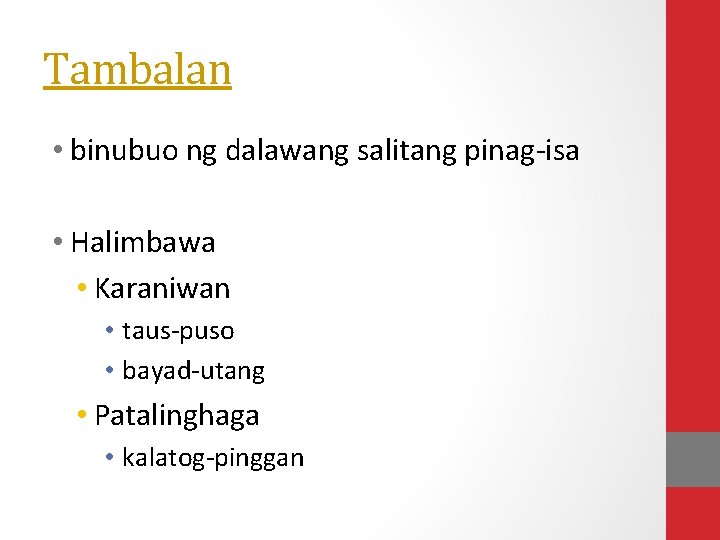 Tambalan

• binubuo ng dalawang salitang pinag-isa

• Halimbawa
  • Karaniwan
    • taus-puso
    • bayad-utang
  • Patalinghaga
    • kalatog-pinggan